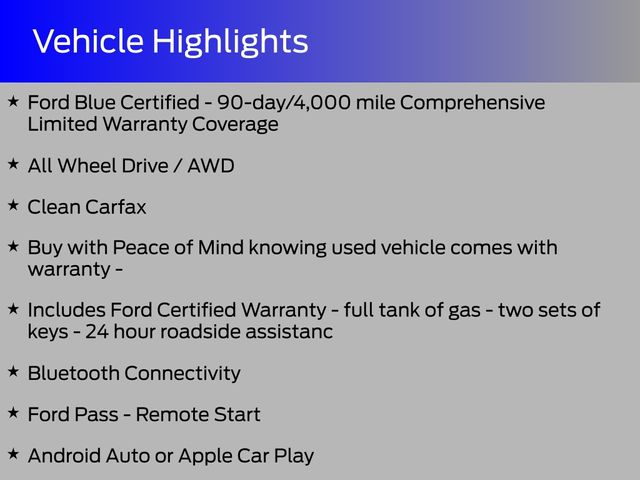 Vehicle Highlights

★ Ford Blue Certified - 90-day/4,000 mile Comprehensive Limited Warranty Coverage

★ All Wheel Drive / AWD

★ Clean Carfax

★ Buy with Peace of Mind knowing used vehicle comes with warranty -

★ Includes Ford Certified Warranty - full tank of gas - two sets of keys - 24 hour roadside assistanc

★ Bluetooth Connectivity

★ Ford Pass - Remote Start

★ Android Auto or Apple Car Play